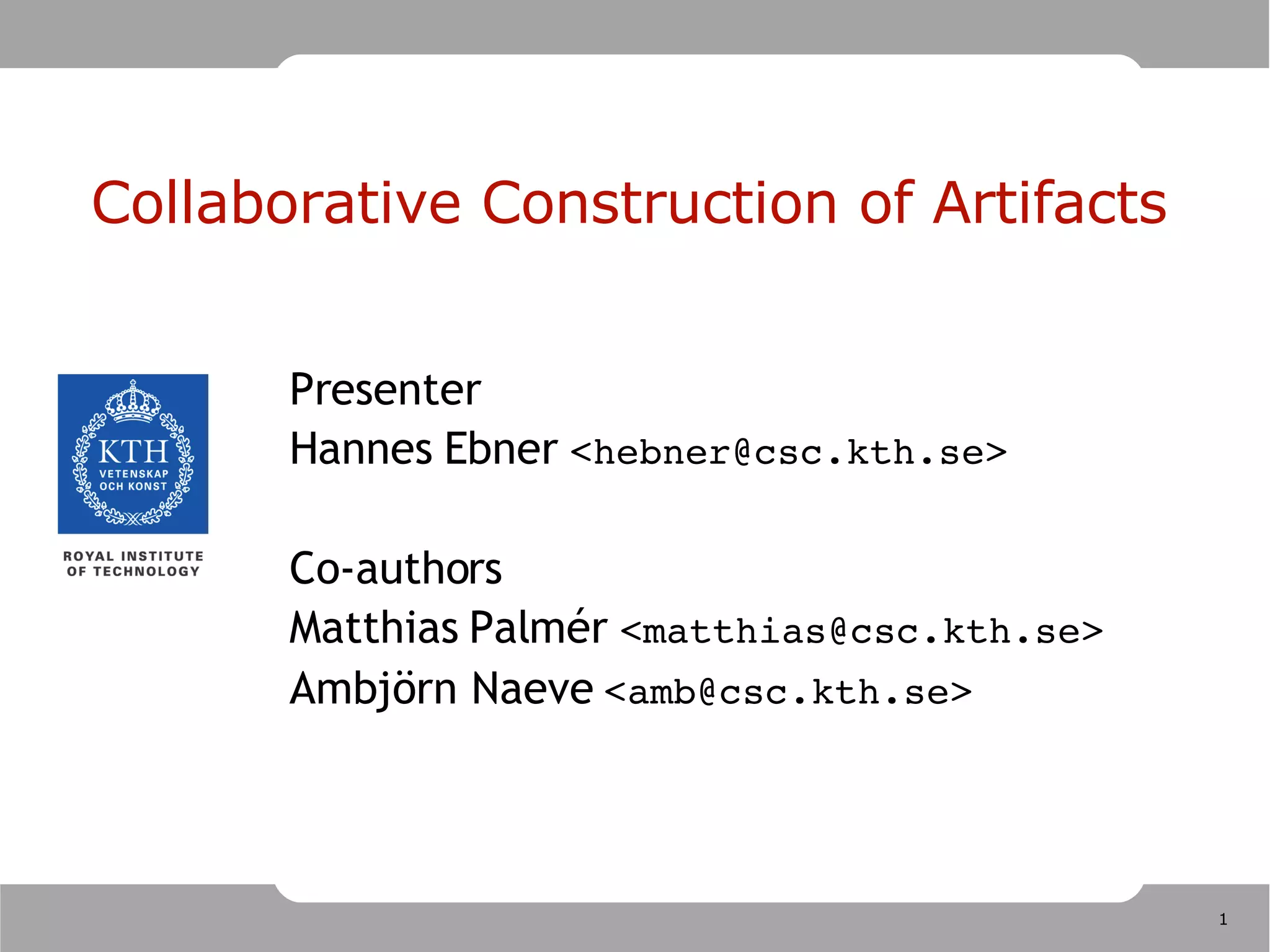 Collaborative Construction of Artifacts

KTH
VETENSKAP
OCH KONST

ROYAL INSTITUTE OF TECHNOLOGY

Presenter
Hannes Ebner <hebner@csc.kth.se>

Co-authors
Matthias Palmér <matthias@csc.kth.se>
Ambjörn Naeve <amb@csc.kth.se>

1